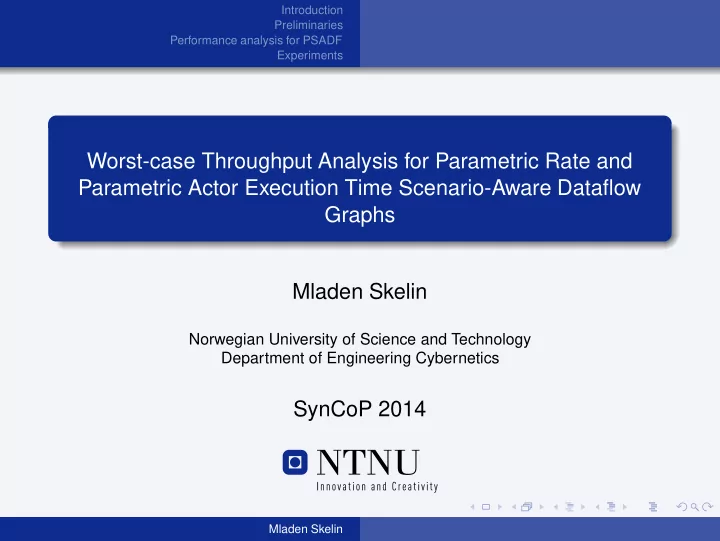 Introduction
Preliminaries
Performance analysis for PSADF
Experiments

Worst-case Throughput Analysis for Parametric Rate and Parametric Actor Execution Time Scenario-Aware Dataflow Graphs

Mladen Skelin

Norwegian University of Science and Technology
Department of Engineering Cybernetics

SynCoP 2014

NTNU
Innovation and Creativity

Mladen Skelin